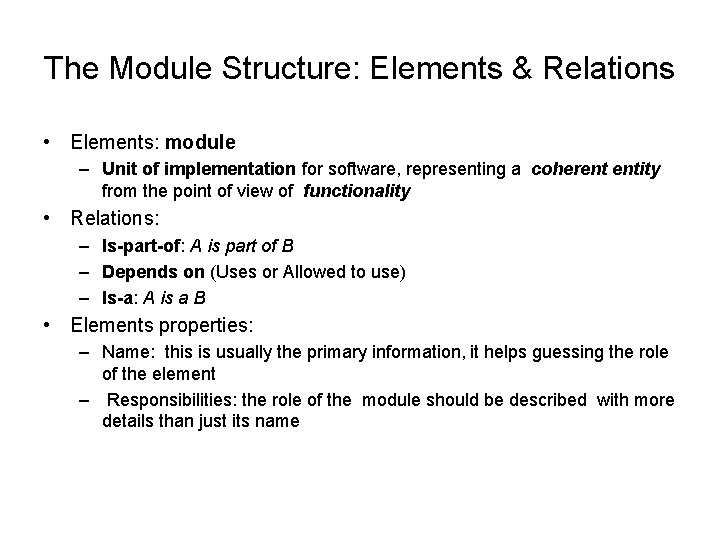 The Module Structure: Elements & Relations

• Elements: module
– Unit of implementation for software, representing a coherent entity from the point of view of functionality
• Relations:
– Is-part-of: A is part of B
– Depends on (Uses or Allowed to use)
– Is-a: A is a B
• Elements properties:
– Name: this is usually the primary information, it helps guessing the role of the element
– Responsibilities: the role of the module should be described with more details than just its name